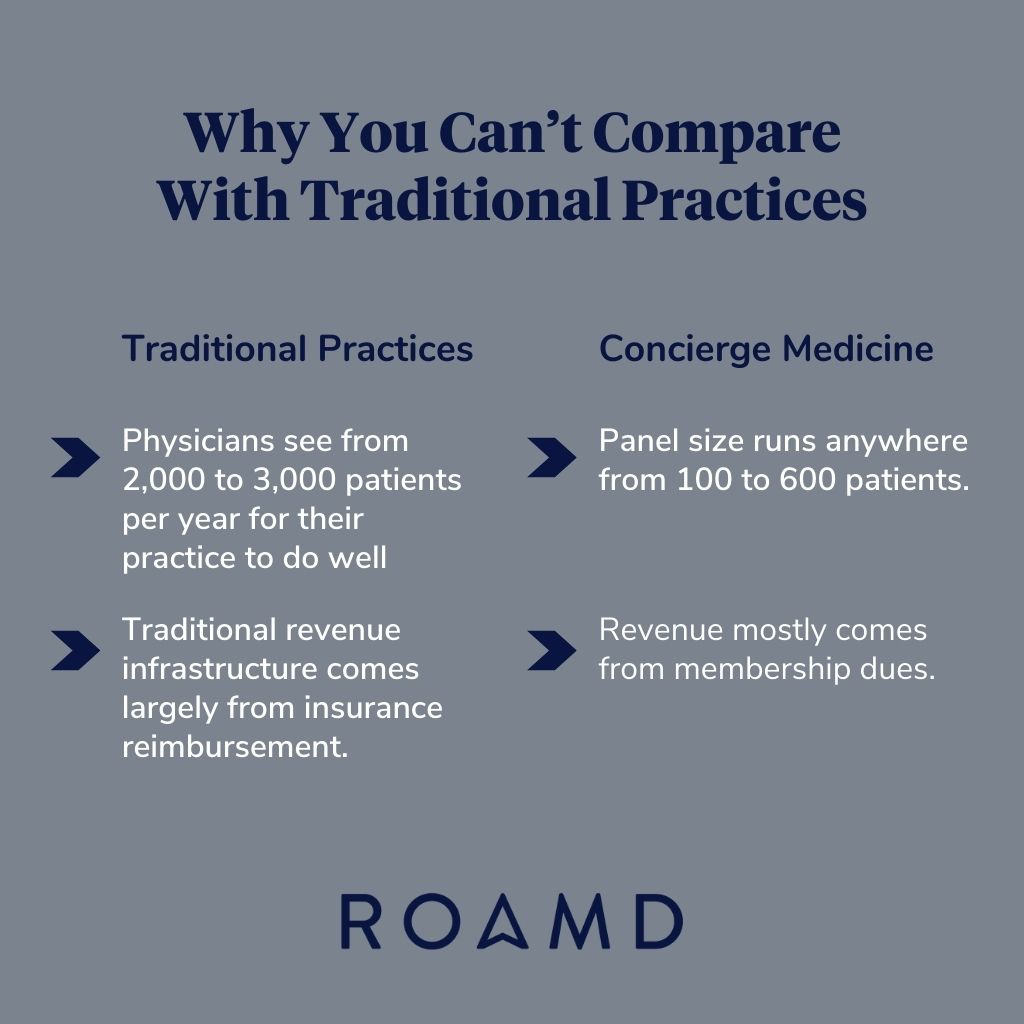 Why You Can't Compare With Traditional Practices

Traditional Practices

Physicians see from 2,000 to 3,000 patients per year for their practice to do well

Traditional revenue infrastructure comes largely from insurance reimbursement.

Concierge Medicine

Panel size runs anywhere from 100 to 600 patients.

Revenue mostly comes from membership dues.

ROAMD